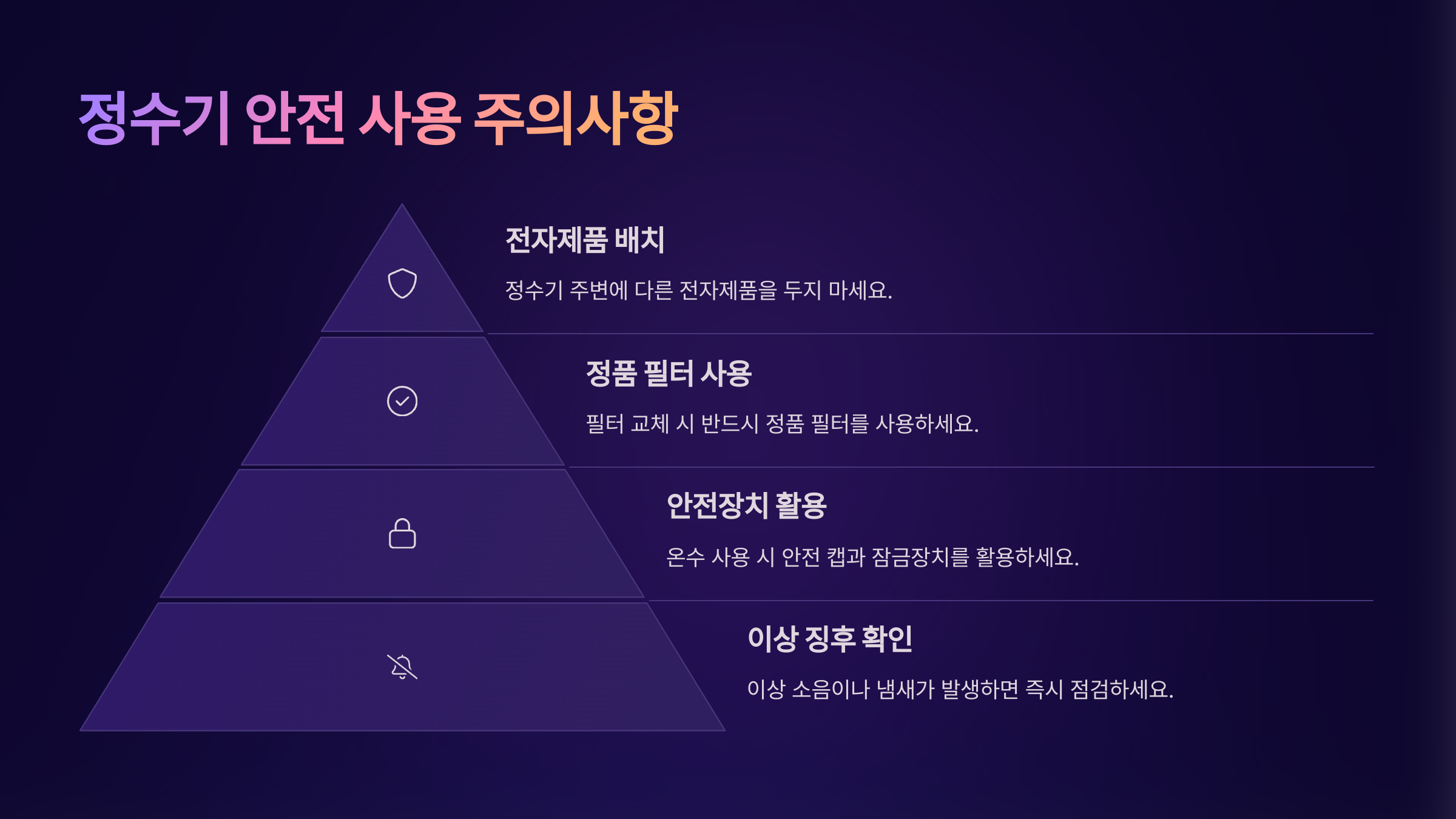 정수기 안전 사용 주의사항

전자제품 배치

정수기 주변에 다른 전자제품을 두지 마세요.

정품 필터 사용

필터 교체 시 반드시 정품 필터를 사용하세요.

안전장치 활용

온수 사용 시 안전 캡과 잠금장치를 활용하세요.

이상 징후 확인

이상 소음이나 냄새가 발생하면 즉시 점검하세요.